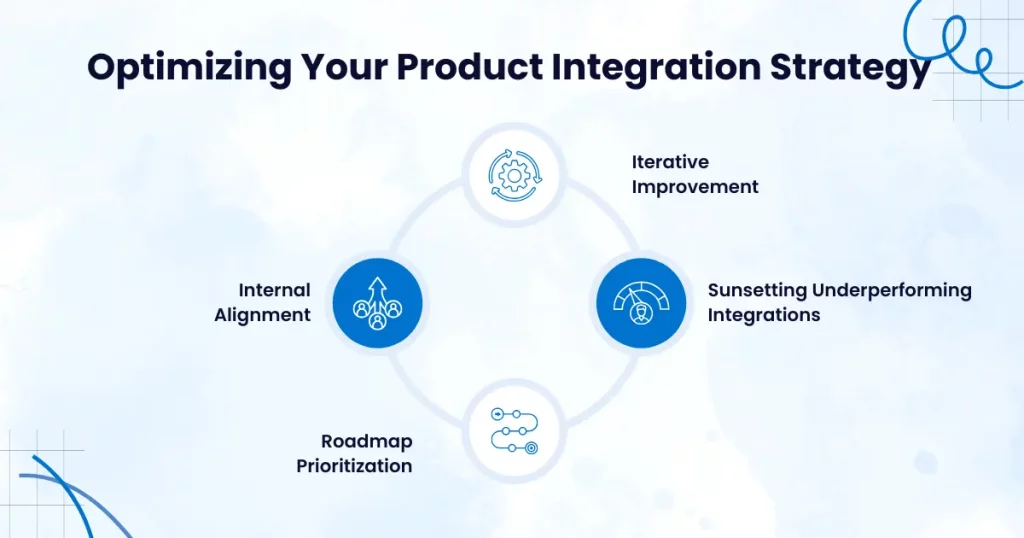 Optimizing Your Product Integration Strategy

Iterative Improvement

Internal Alignment

Sunsetting Underperforming Integrations

Roadmap Prioritization